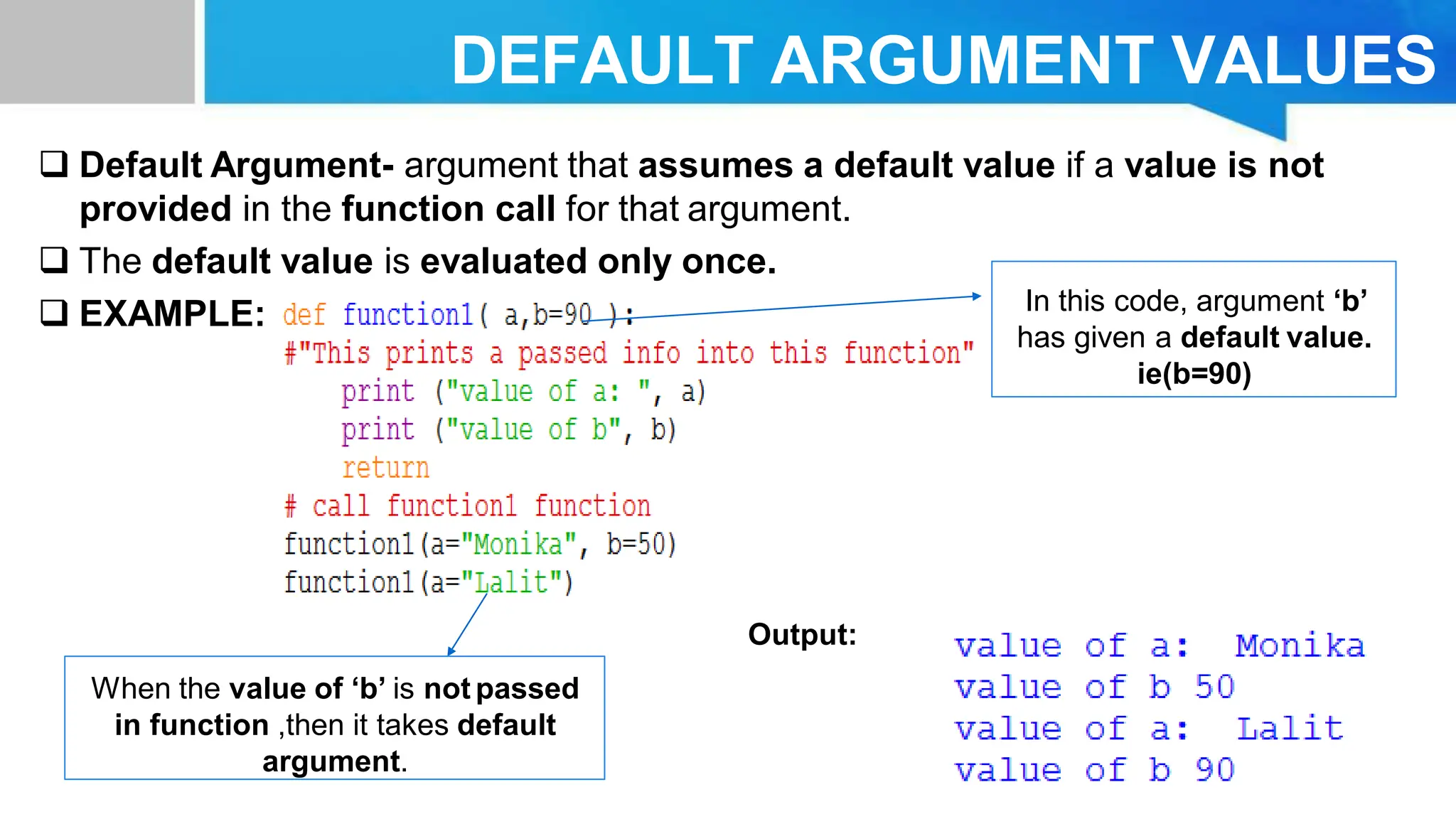 DEFAULT ARGUMENT VALUES

❑ Default Argument- argument that assumes a default value if a value is not provided in the function call for that argument.

❑ The default value is evaluated only once.

❑ EXAMPLE: def function1( a,b=90 ):
#"This prints a passed info into this function"
    print ("value of a: ", a)
    print ("value of b", b)
    return
# call function1 function
function1(a="Monika", b=50)
function1(a="Lalit")

In this code, argument ‘b’ has given a default value. ie(b=90)

When the value of ‘b’ is not passed in function ,then it takes default argument.

Output:

value of a:  Monika
value of b 50
value of a:  Lalit
value of b 90